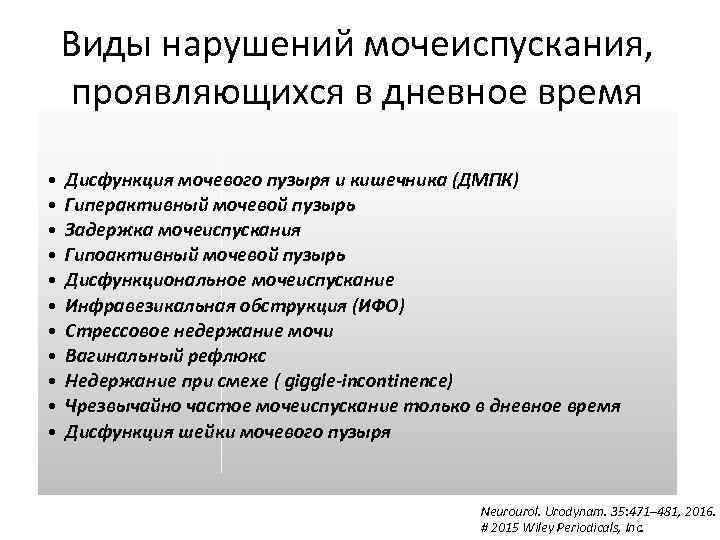 Виды нарушений мочеиспускания, проявляющихся в дневное время

• Дисфункция мочевого пузыря и кишечника (ДМПК)
• Гиперактивный мочевой пузырь
• Задержка мочеиспускания
• Гипоактивный мочевой пузырь
• Дисфункциональное мочеиспускание
• Инфравезикальная обструкция (ИФО)
• Стрессовое недержание мочи
• Вагинальный рефлюкс
• Недержание при смехе ( giggle-incontinence)
• Чрезвычайно частое мочеиспускание только в дневное время
• Дисфункция шейки мочевого пузыря

Neurourol. Urodynam. 35:471–481, 2016.
# 2015 Wiley Periodicals, Inc.